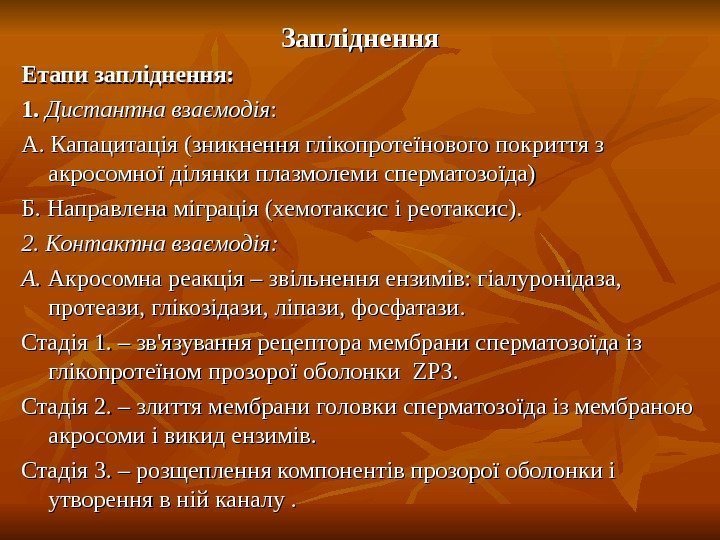 Запліднення

Етапи запліднення:

1. Дистантна взаємодія:

А. Капацитація (зникнення глікопротеїнового покриття з акросомної ділянки плазмолеми сперматозоїда)

Б. Направлена міграція (хемотаксис і реотаксис).

2. Контактна взаємодія:

А. Акросомна реакція – звільнення ензимів: гіалуронідаза, протеази, глікозідази, ліпази, фосфатази.

Стадія 1. – зв'язування рецептора мембрани сперматозоїда із глікопротеїном прозорої оболонки ZP3.

Стадія 2. – злиття мембрани головки сперматозоїда із мембраною акросоми і викид ензимів.

Стадія 3. – розщеплення компонентів прозорої оболонки і утворення в ній каналу .